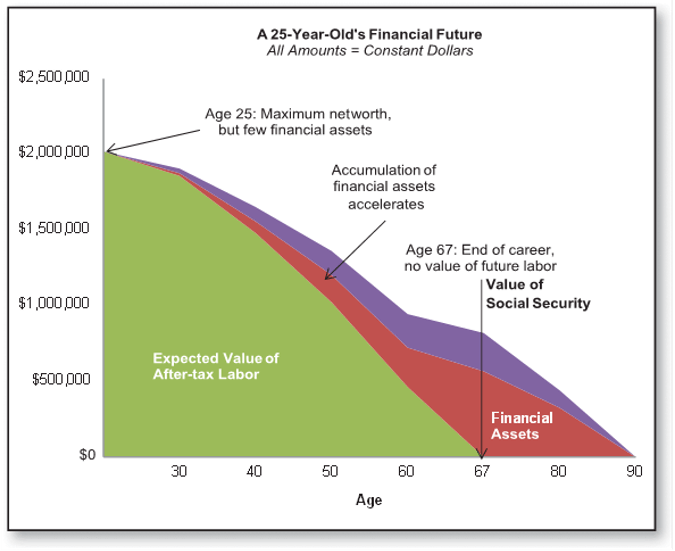 A 25-Year-Old's Financial Future
All Amounts = Constant Dollars

$2,500,000
$2,000,000
$1,500,000
$1,000,000
$500,000
$0

Age 25: Maximum networth, but few financial assets

Accumulation of financial assets accelerates

Age 67: End of career, no value of future labor

Value of Social Security

Expected Value of After-tax Labor

Financial Assets

30 40 50 60 67 80 90

Age